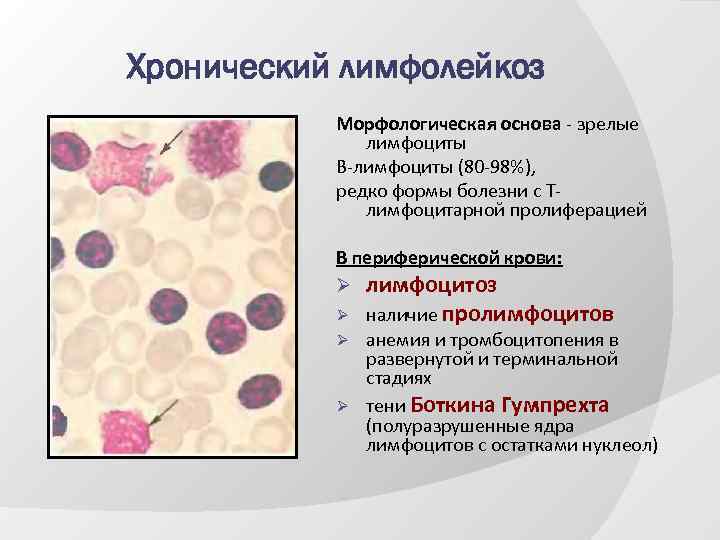 Хронический лимфолейкоз

Морфологическая основа - зрелые лимфоциты

В-лимфоциты (80-98%),

редко формы болезни с Т-лимфоцитарной пролиферацией

В периферической крови:

➢ лимфоцитоз

➢ наличие пролимфоцитов

➢ анемия и тромбоцитопения в развернутой и терминальной стадиях

➢ тени Боткина Гумпрехта (полуразрушенные ядра лимфоцитов с остатками нуклеол)